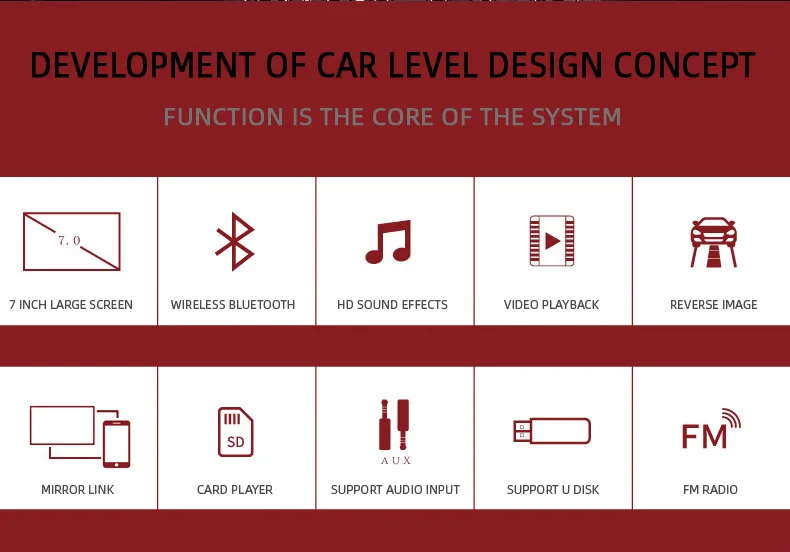 DEVELOPMENT OF CAR LEVEL DESIGN CONCEPT

FUNCTION IS THE CORE OF THE SYSTEM

7.0

7 INCH LARGE SCREEN

WIRELESS BLUETOOTH

HD SOUND EFFECTS

VIDEO PLAYBACK

REVERSE IMAGE

MIRROR LINK

SD

CARD PLAYER

AUX

SUPPORT AUDIO INPUT

SUPPORT U DISK

FM

FM RADIO